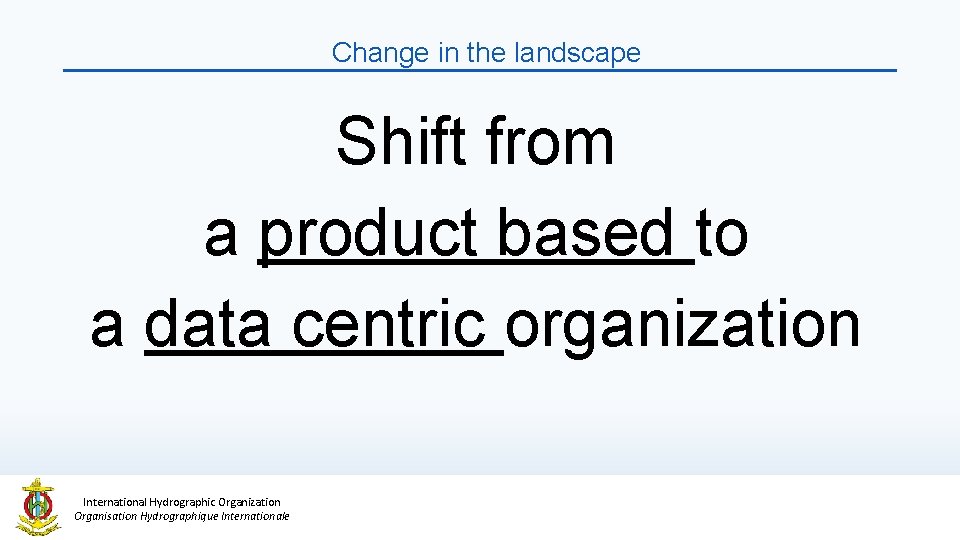 Change in the landscape

Shift from
a product based to
a data centric organization

International Hydrographic Organization
Organisation Hydrographique Internationale